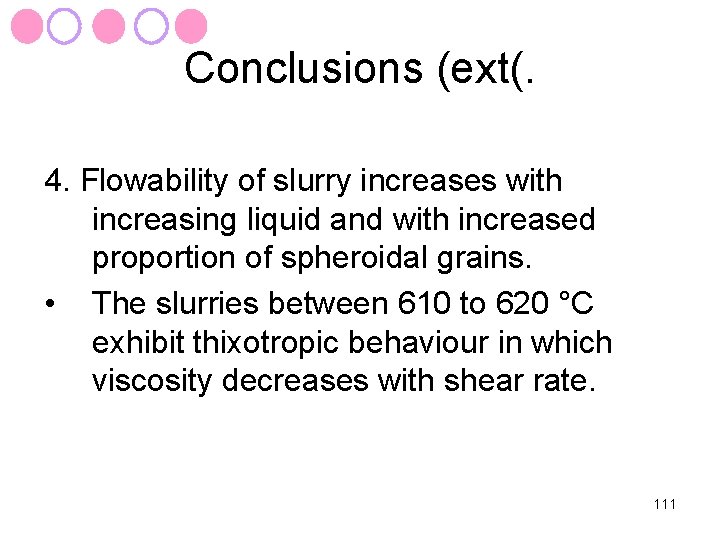 Conclusions (ext(.

4. Flowability of slurry increases with increasing liquid and with increased proportion of spheroidal grains.

• The slurries between 610 to 620 °C exhibit thixotropic behaviour in which viscosity decreases with shear rate.

111